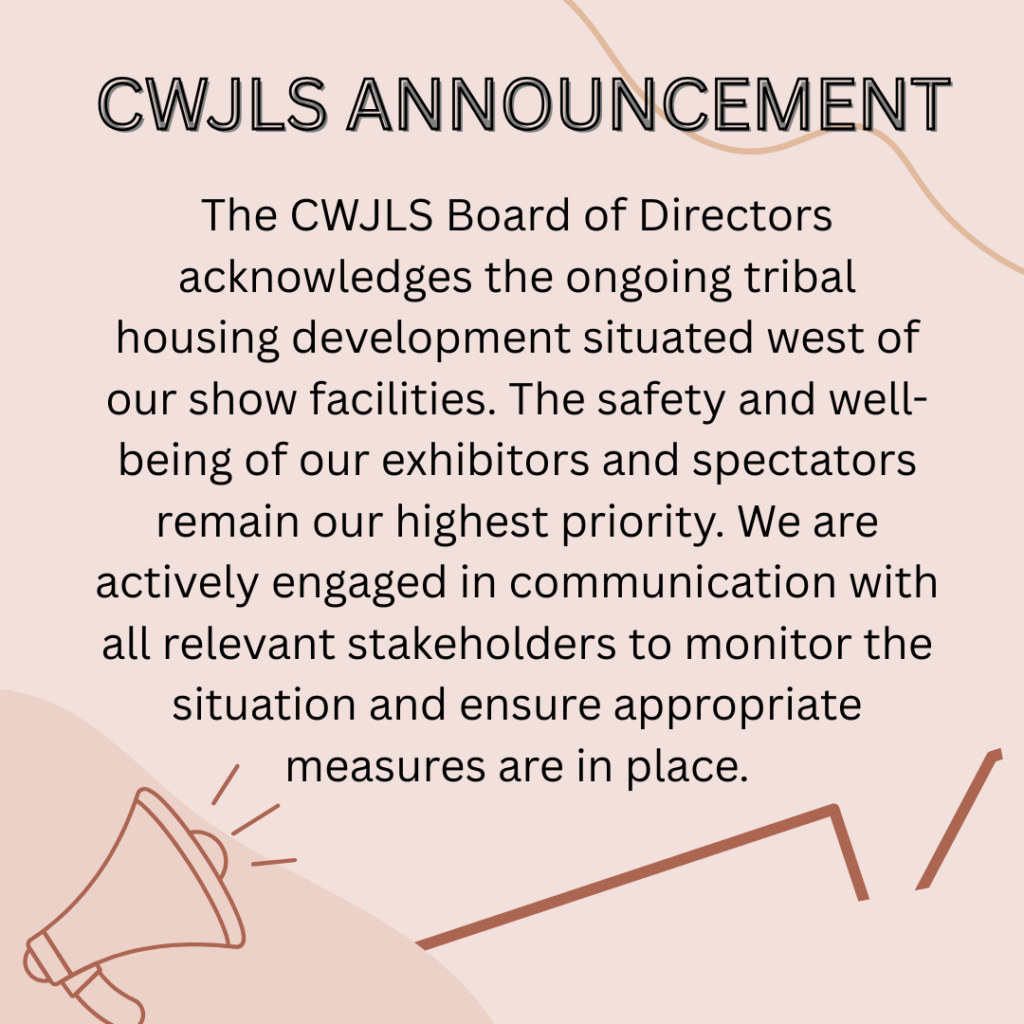 CWJLS ANNOUNCEMENT

The CWJLS Board of Directors acknowledges the ongoing tribal housing development situated west of our show facilities. The safety and well-being of our exhibitors and spectators remain our highest priority. We are actively engaged in communication with all relevant stakeholders to monitor the situation and ensure appropriate measures are in place.